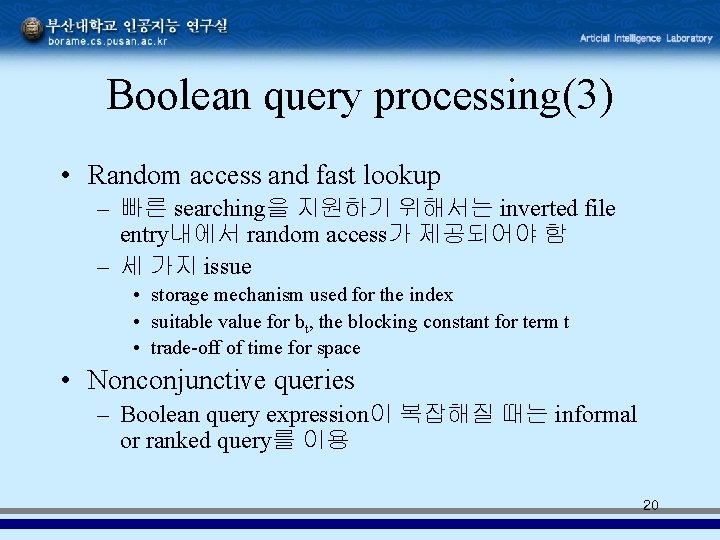 부산대학교 인공지능 연구실
borame.cs.pusan.ac.kr

Articial Intelligence Laboratory

Boolean query processing(3)

• Random access and fast lookup
– 빠른 searching을 지원하기 위해서는 inverted file entry내에서 random access가 제공되어야 함
– 세 가지 issue
• storage mechanism used for the index
• suitable value for $b_t$, the blocking constant for term t
• trade-off of time for space

• Nonconjunctive queries
– Boolean query expression이 복잡해질 때는 informal or ranked query를 이용

20